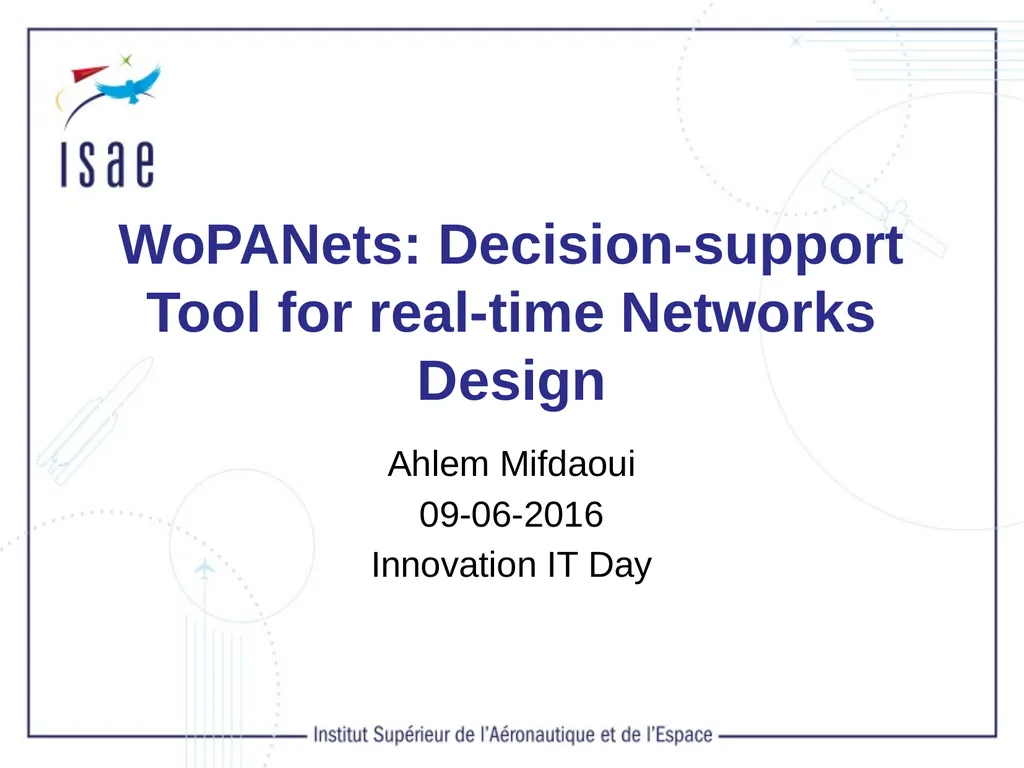 ISAE

WoPANets: Decision-support Tool for real-time Networks Design

Ahlem Mifdaoui
09-06-2016
Innovation IT Day

Institut Supérieur de l'Aéronautique et de l'Espace